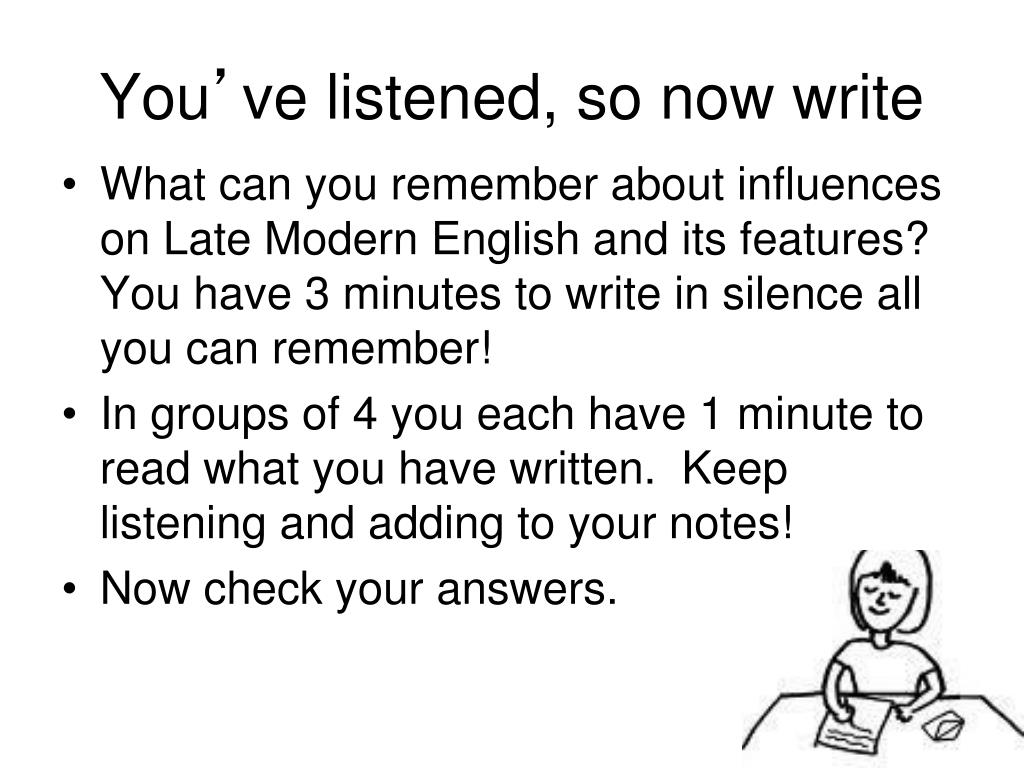 You’ve listened, so now write

• What can you remember about influences on Late Modern English and its features? You have 3 minutes to write in silence all you can remember!
• In groups of 4 you each have 1 minute to read what you have written. Keep listening and adding to your notes!
• Now check your answers.